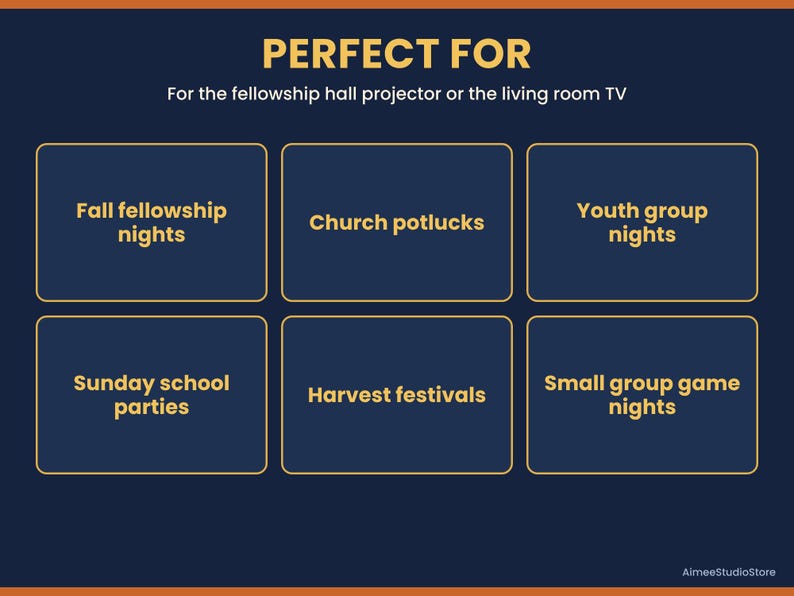 PERFECT FOR

For the fellowship hall projector or the living room TV

Fall fellowship nights

Church potlucks

Youth group nights

Sunday school parties

Harvest festivals

Small group game nights

AimeeStudioStore